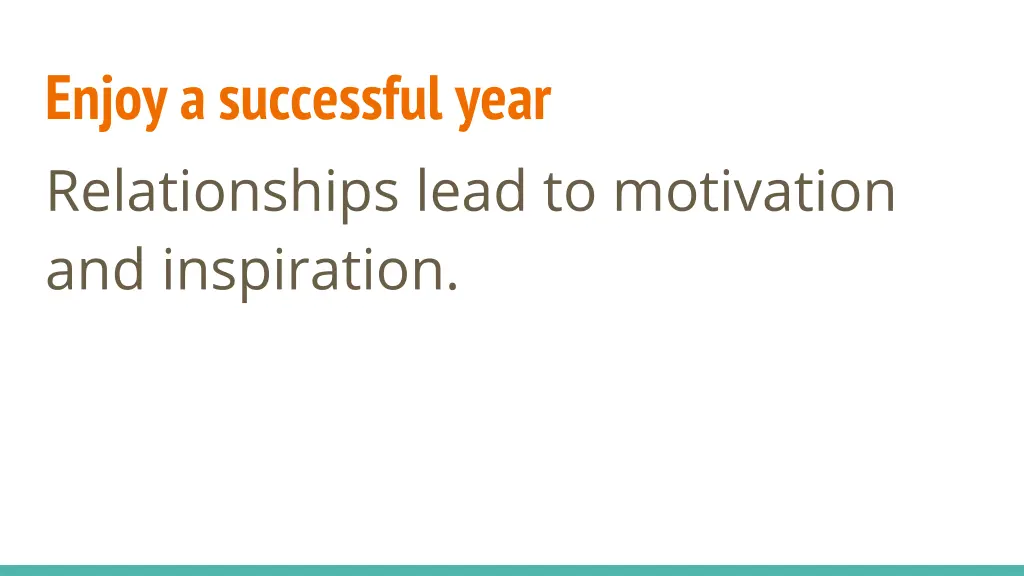 Enjoy a successful year

Relationships lead to motivation and inspiration.